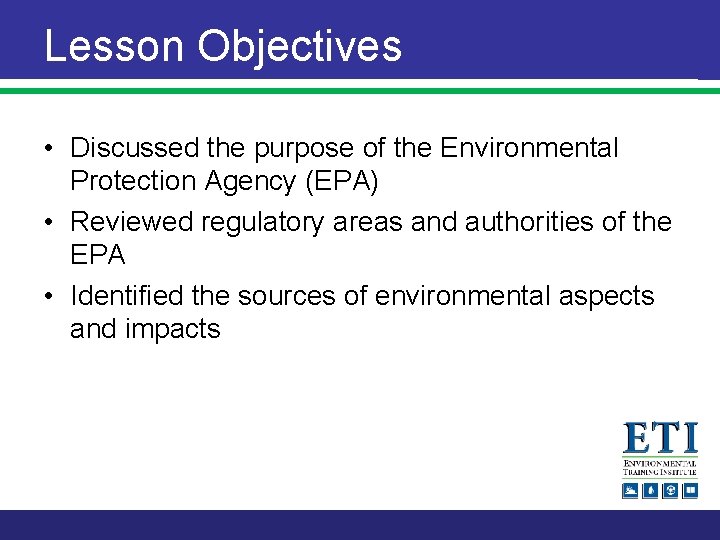 Lesson Objectives

• Discussed the purpose of the Environmental Protection Agency (EPA)
• Reviewed regulatory areas and authorities of the EPA
• Identified the sources of environmental aspects and impacts

ETI
ENVIRONMENTAL
TRAINING INSTITUTE